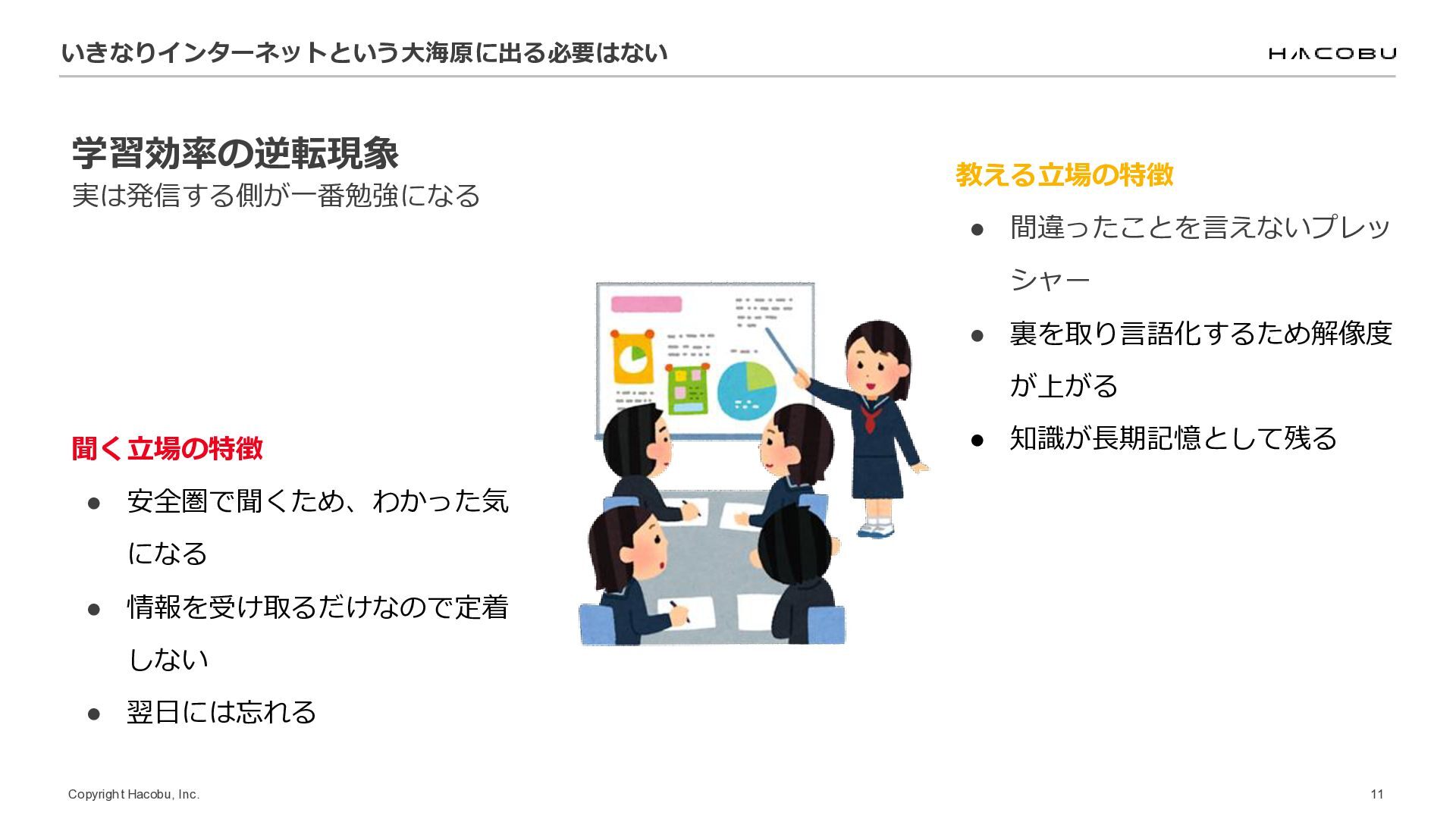 いきなりインターネットという大海原に出る必要はない

HACOBU

学習効率の逆転現象
実は発信する側が一番勉強になる

聞く立場の特徴
● 安全圏で聞くため、わかった気になる
● 情報を受け取るだけなので定着しない
● 翌日には忘れる

教える立場の特徴
● 間違ったことを言えないプレッシャー
● 裏を取り言語化するため解像度が上がる
● 知識が長期記憶として残る

Copyright Hacobu, Inc.

11